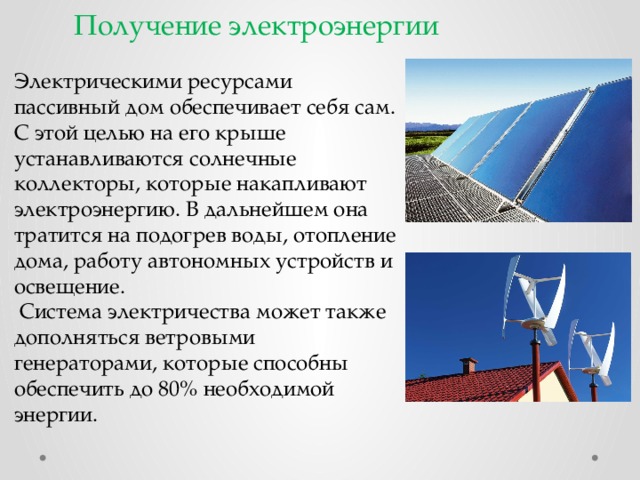 Получение электроэнергии

Электрическими ресурсами пассивный дом обеспечивает себя сам. С этой целью на его крыше устанавливаются солнечные коллекторы, которые накапливают электроэнергию. В дальнейшем она тратится на подогрев воды, отопление дома, работу автономных устройств и освещение.

Система электричества может также дополняться ветровыми генераторами, которые способны обеспечить до 80% необходимой энергии.